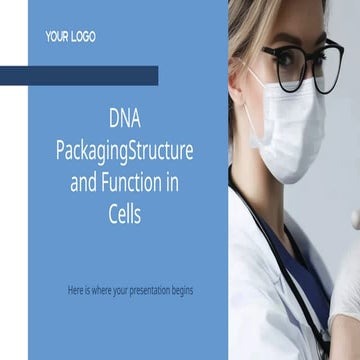 YOUR LOGO

DNA PackagingStructure and Function in Cells

Here is where your presentation begins